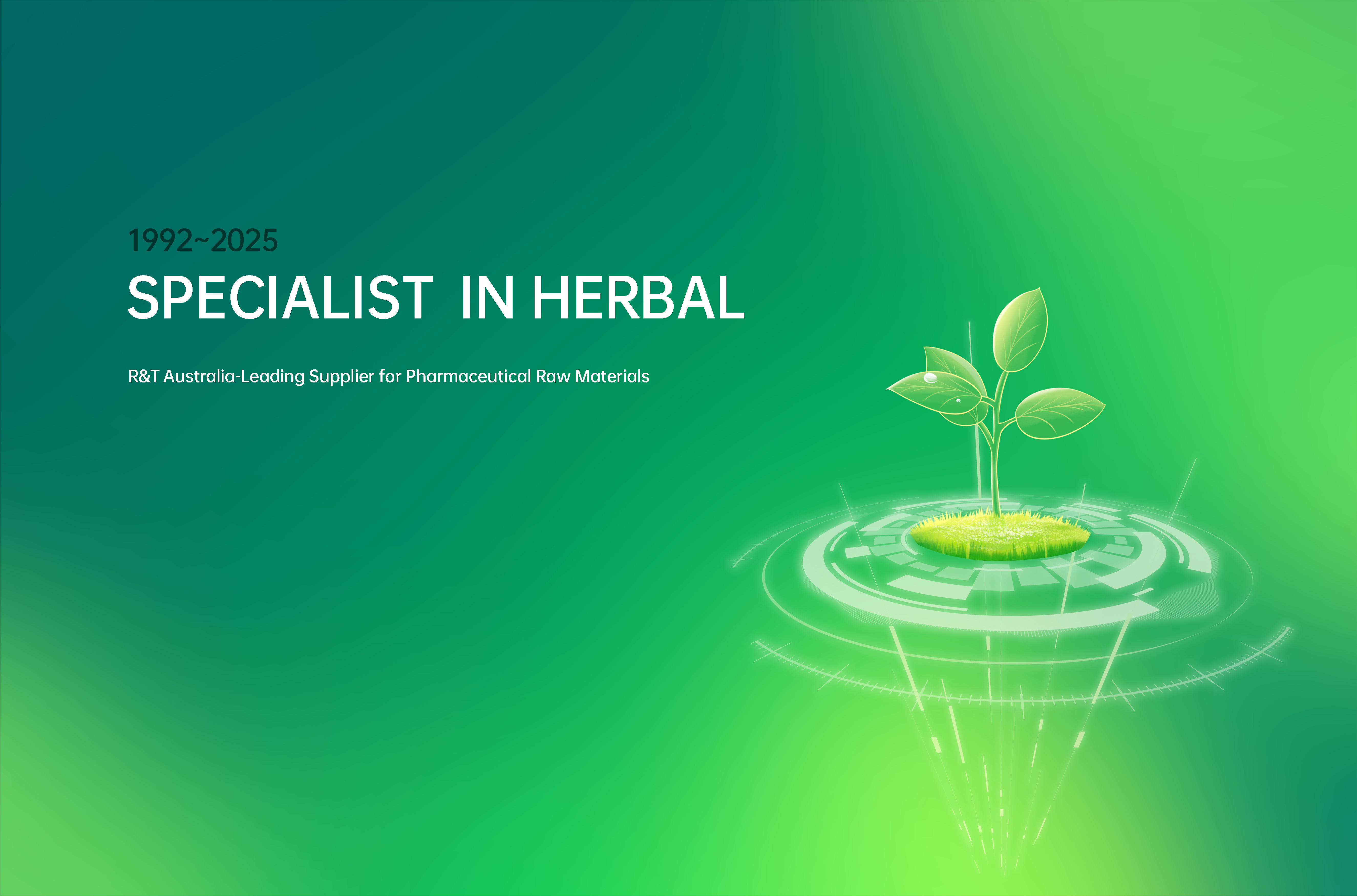 1992~2025

SPECIALIST IN HERBAL

R&T Australia-Leading Supplier for Pharmaceutical Raw Materials